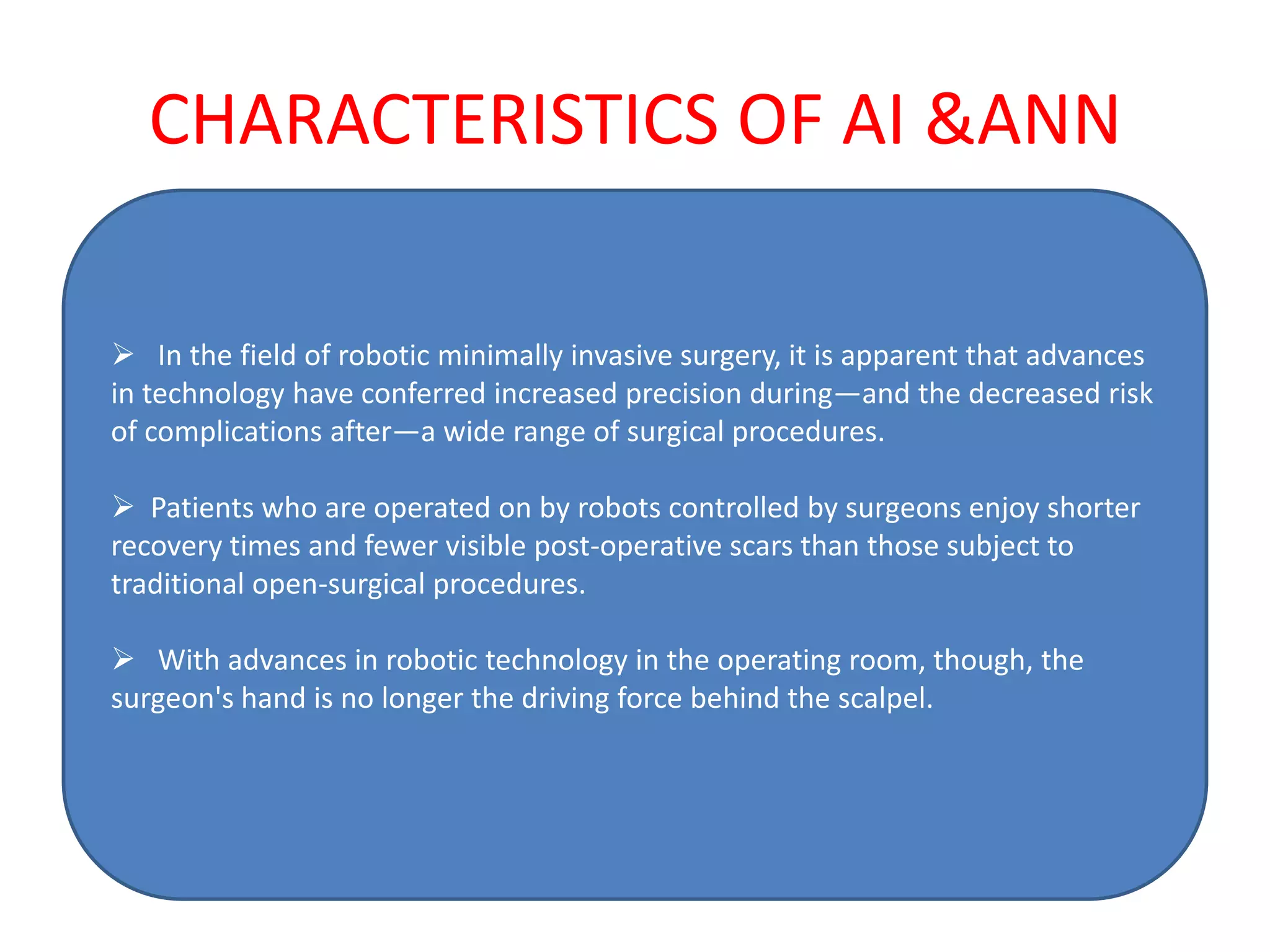 CHARACTERISTICS OF AI &ANN

➢ In the field of robotic minimally invasive surgery, it is apparent that advances in technology have conferred increased precision during—and the decreased risk of complications after—a wide range of surgical procedures.

➢ Patients who are operated on by robots controlled by surgeons enjoy shorter recovery times and fewer visible post-operative scars than those subject to traditional open-surgical procedures.

➢ With advances in robotic technology in the operating room, though, the surgeon's hand is no longer the driving force behind the scalpel.